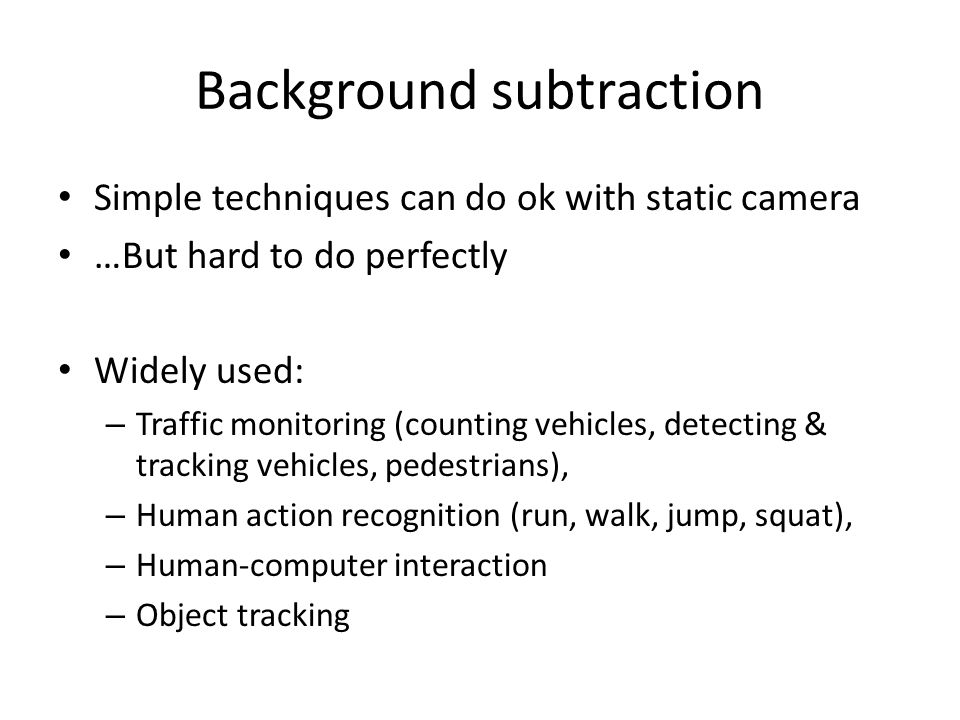 Background subtraction

• Simple techniques can do ok with static camera
• …But hard to do perfectly

• Widely used:
– Traffic monitoring (counting vehicles, detecting & tracking vehicles, pedestrians),
– Human action recognition (run, walk, jump, squat),
– Human-computer interaction
– Object tracking